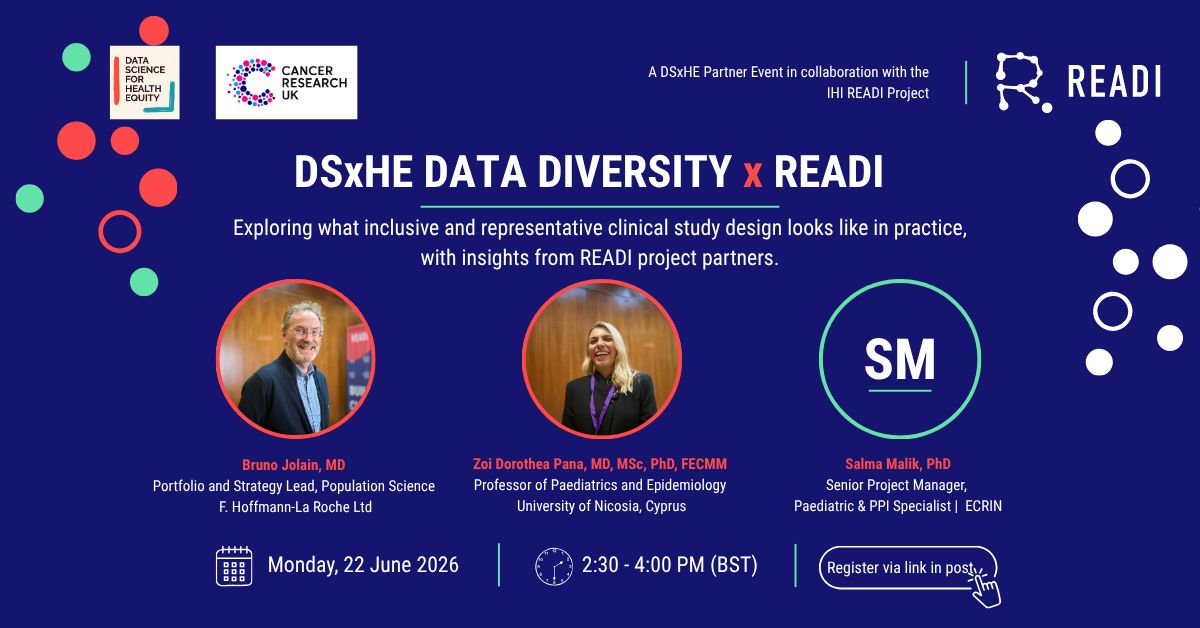 DATA SCIENCE FOR HEALTH EQUITY

CANCER RESEARCH UK

A DSxHE Partner Event in collaboration with the IHI READI Project

READI

DSxHE DATA DIVERSITY x READI

Exploring what inclusive and representative clinical study design looks like in practice, with insights from READI project partners.

SM

Bruno Jolain, MD
Portfolio and Strategy Lead, Population Science
F. Hoffmann-La Roche Ltd

Zoi Dorothea Pana, MD, MSc, PhD, FECMM
Professor of Paediatrics and Epidemiology
University of Nicosia, Cyprus

Salma Malik, PhD
Senior Project Manager,
Paediatric & PPI Specialist | ECRIN

Monday, 22 June 2026

2:30 - 4:00 PM (BST)

Register via link in post